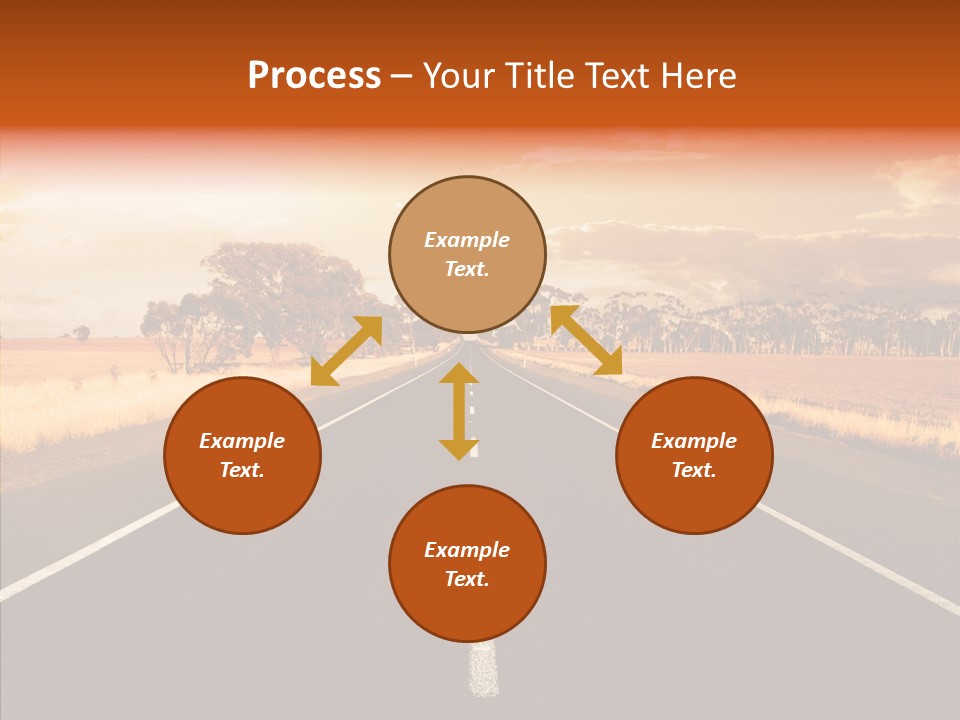 Process – Your Title Text Here

Example Text.

Example Text.

Example Text.

Example Text.